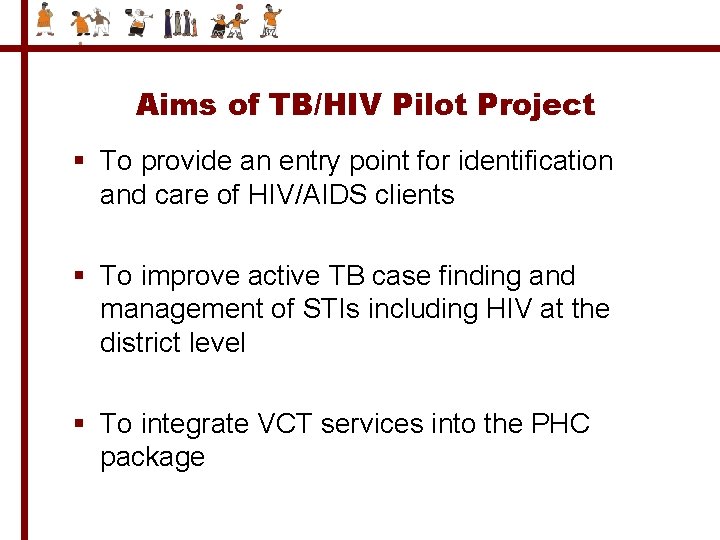 Aims of TB/HIV Pilot Project

▪ To provide an entry point for identification and care of HIV/AIDS clients

▪ To improve active TB case finding and management of STIs including HIV at the district level

▪ To integrate VCT services into the PHC package